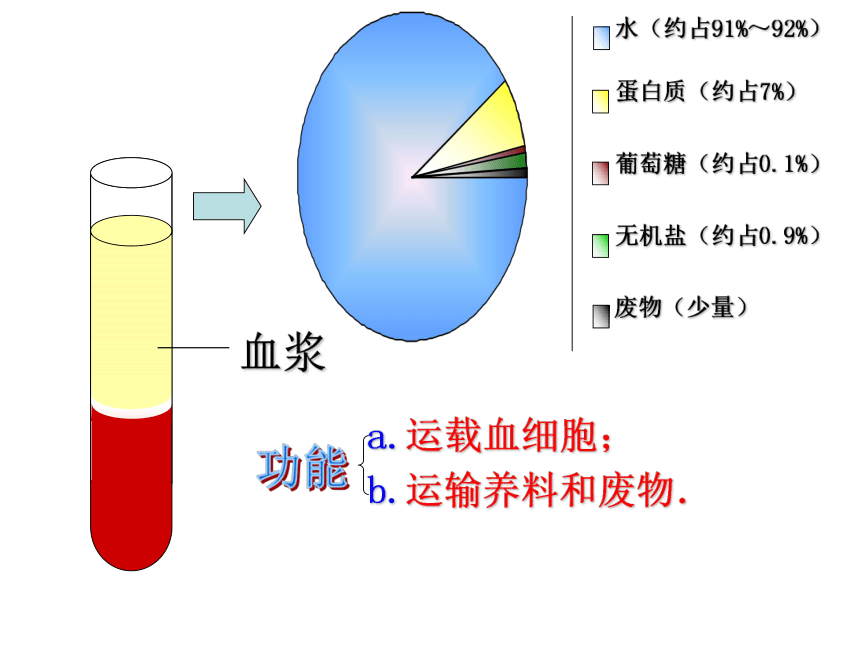 水（约占91%～92%）

蛋白质（约占7%）

葡萄糖（约占0.1%）

无机盐（约占0.9%）

废物（少量）

血浆

功能

a. 运载血细胞；

b. 运输养料和废物.